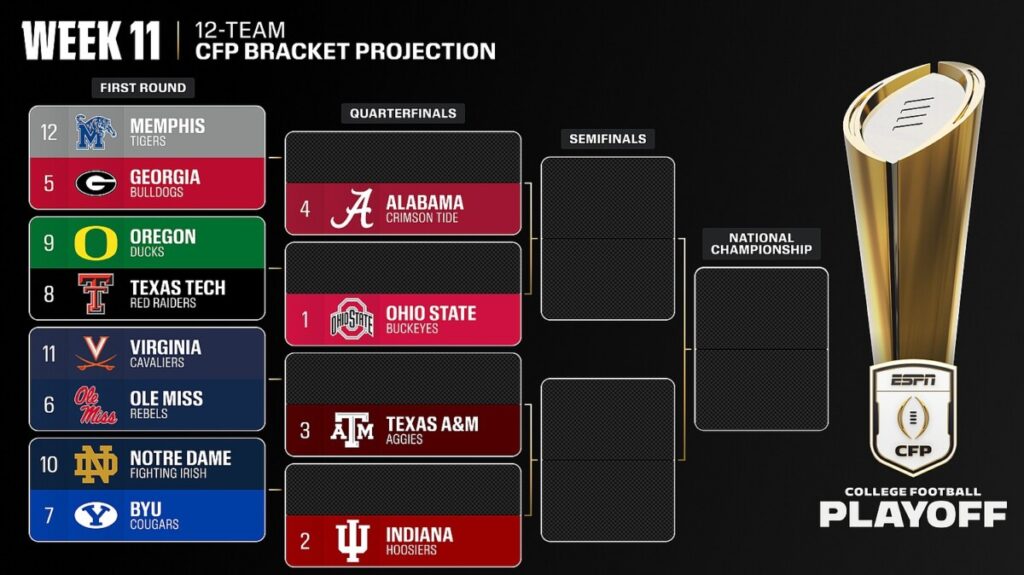 WEEK 11 | 12-TEAM CFP BRACKET PROJECTION

FIRST ROUND

12 MEMPHIS TIGERS
5 GEORGIA BULLDOGS

9 OREGON DUCKS
8 TEXAS TECH RED RAIDERS

11 VIRGINIA CAVALIERS
6 OLE MISS REBELS

10 NOTRE DAME FIGHTING IRISH
7 BYU COUGARS

QUARTERFINALS

4 ALABAMA CRIMSON TIDE
1 OHIO STATE BUCKEYES
3 TEXAS A&M AGGIES
2 INDIANA HOOSIERS

SEMIFINALS

NATIONAL CHAMPIONSHIP

ESPN
CFP
COLLEGE FOOTBALL PLAYOFF